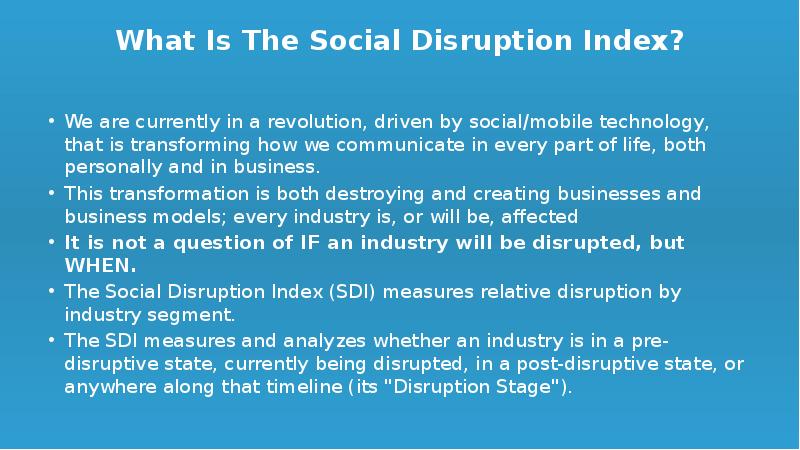 What Is The Social Disruption Index?

• We are currently in a revolution, driven by social/mobile technology, that is transforming how we communicate in every part of life, both personally and in business.
• This transformation is both destroying and creating businesses and business models; every industry is, or will be, affected
• It is not a question of IF an industry will be disrupted, but WHEN.
• The Social Disruption Index (SDI) measures relative disruption by industry segment.
• The SDI measures and analyzes whether an industry is in a pre-disruptive state, currently being disrupted, in a post-disruptive state, or anywhere along that timeline (its "Disruption Stage").